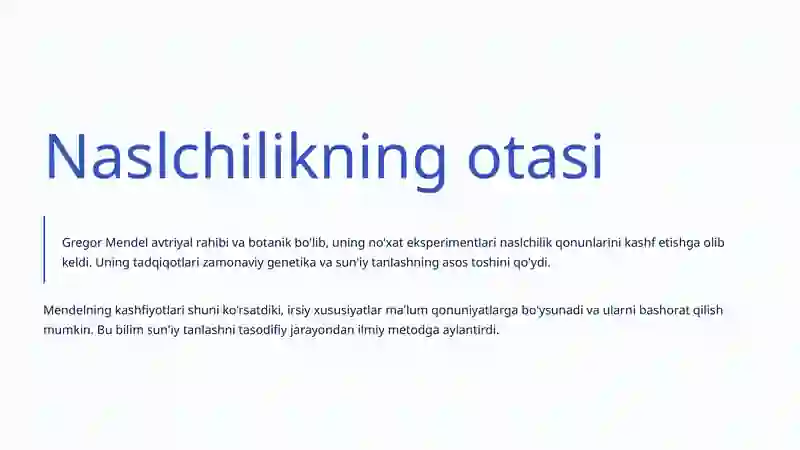 Naslchilikning otasi

Gregor Mendel avtriyal rahibi va botanik bo'lib, uning no'xat eksperimentlari naslchilik qonunlarini kashf etishga olib keldi. Uning tadqiqotlari zamonaviy genetika va sun'iy tanlashning asos toshini qo'ydi.

Mendelning kashfiyotlari shuni ko'rsatdiki, irsiy xususiyatlar ma'lum qonuniyatlarga bo'ysunadi va ularni bashorat qilish mumkin. Bu bilim sun'iy tanlashni tasodifiy jarayondan ilmiy metodga aylantirdi.